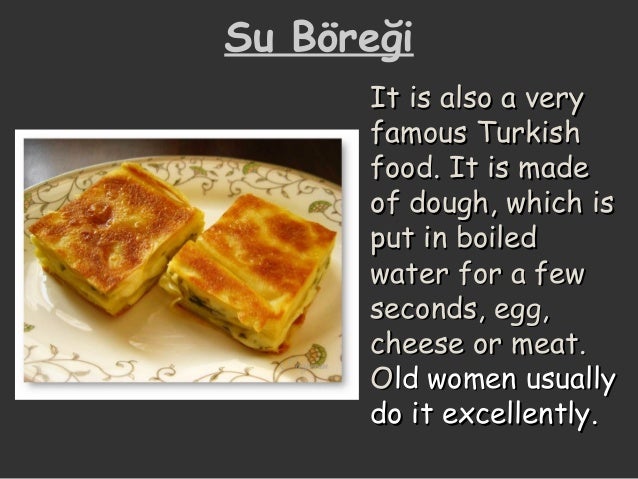 Su Böreği

It is also a very famous Turkish food. It is made of dough, which is put in boiled water for a few seconds, egg, cheese or meat. Old women usually do it excellently.